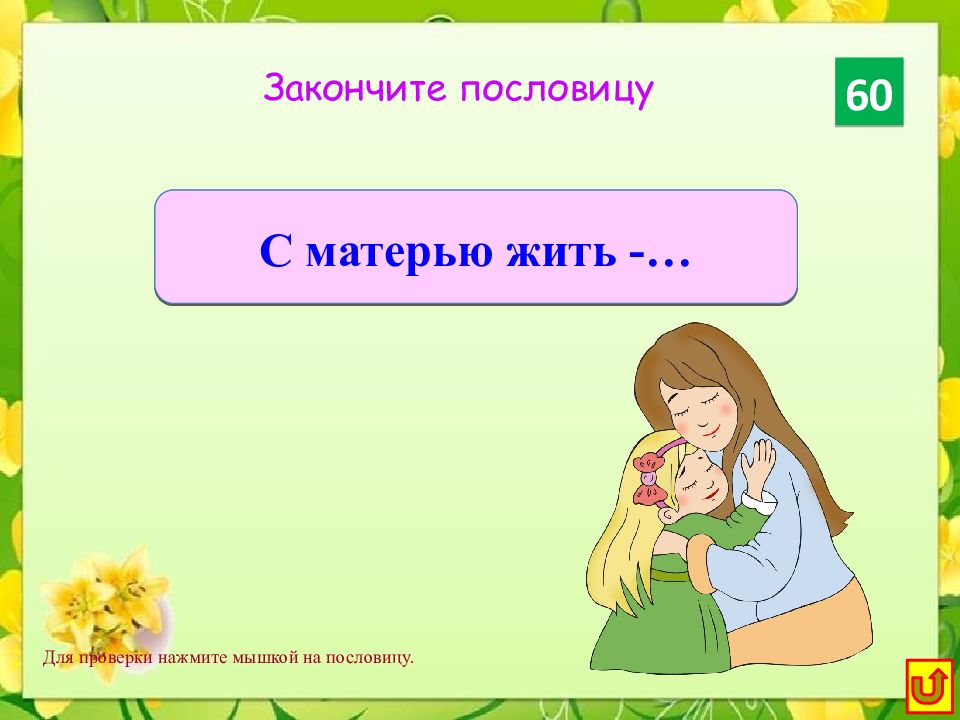 Закончите пословицу

60

С матерью жить -…

Для проверки нажмите мышкой на пословицу.